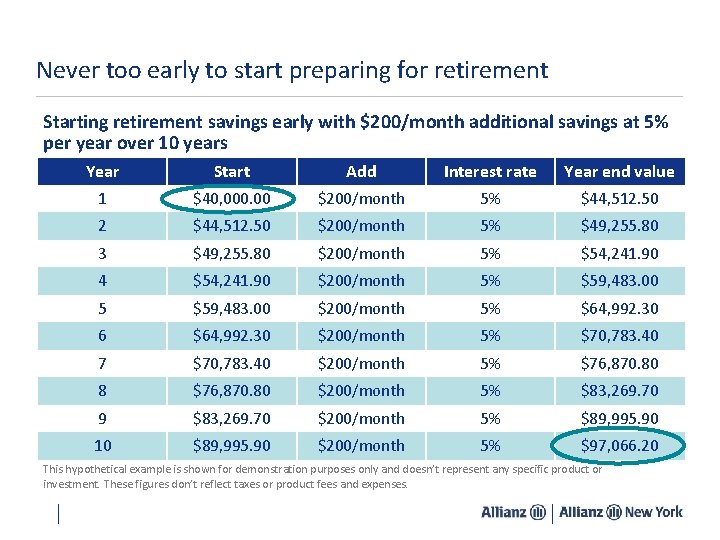 Never too early to start preparing for retirement

Starting retirement savings early with \$200/month additional savings at 5% per year over 10 years

| Year | Start | Add | Interest rate | Year end value |
|---|---|---|---|---|
| 1 | \$40,000.00 | \$200/month | 5% | \$44,512.50 |
| 2 | \$44,512.50 | \$200/month | 5% | \$49,255.80 |
| 3 | \$49,255.80 | \$200/month | 5% | \$54,241.90 |
| 4 | \$54,241.90 | \$200/month | 5% | \$59,483.00 |
| 5 | \$59,483.00 | \$200/month | 5% | \$64,992.30 |
| 6 | \$64,992.30 | \$200/month | 5% | \$70,783.40 |
| 7 | \$70,783.40 | \$200/month | 5% | \$76,870.80 |
| 8 | \$76,870.80 | \$200/month | 5% | \$83,269.70 |
| 9 | \$83,269.70 | \$200/month | 5% | \$89,995.90 |
| 10 | \$89,995.90 | \$200/month | 5% | \$97,066.20 |

This hypothetical example is shown for demonstration purposes only and doesn't represent any specific product or investment. These figures don't reflect taxes or product fees and expenses.

Allianz | Allianz New York